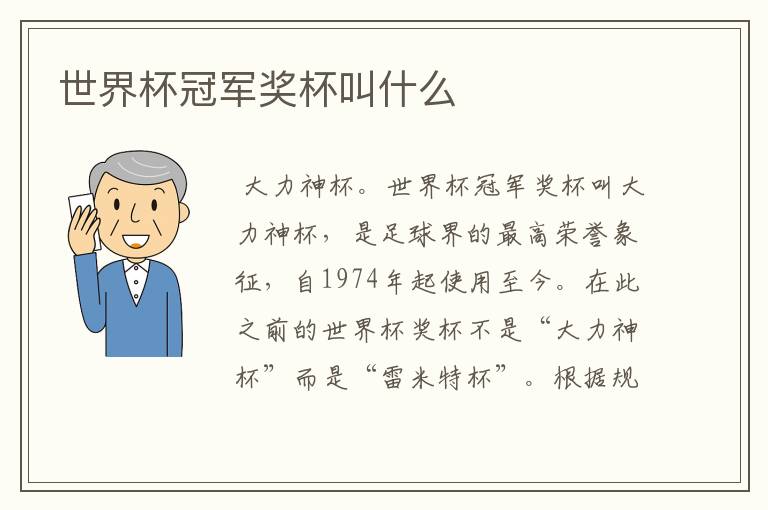 世界杯冠军奖杯叫什么

大力神杯。世界杯冠军奖杯叫大力神杯，是足球界的最高荣誉象征，自1974年起使用至今。在此之前的世界杯奖杯不是“大力神杯”而是“雷米特杯”。根据规